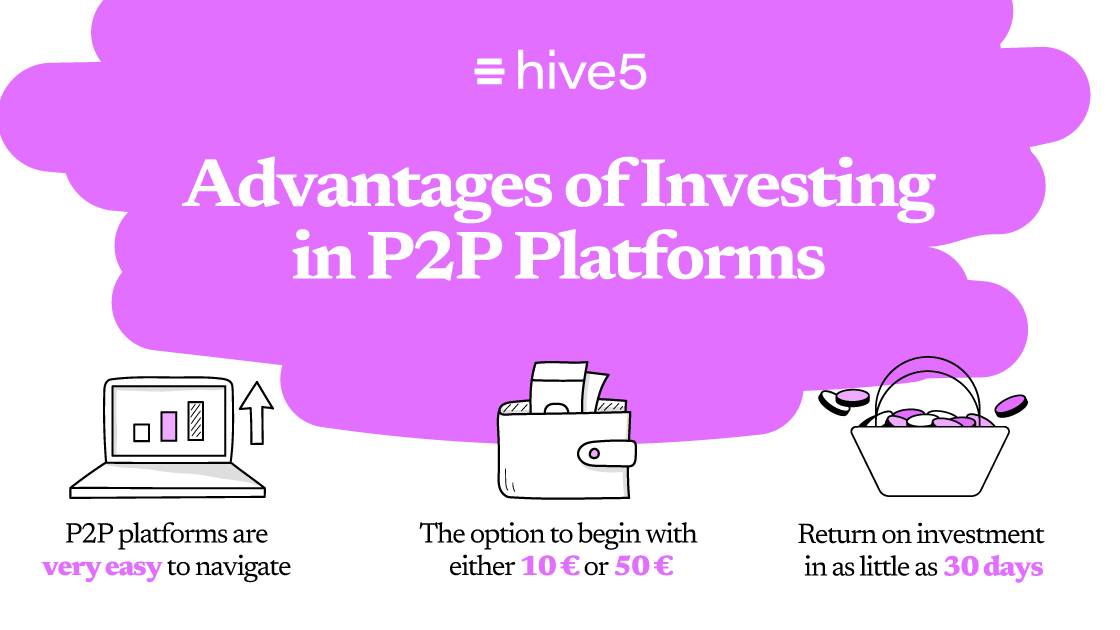 hive5

Advantages of Investing in P2P Platforms

P2P platforms are very easy to navigate

The option to begin with either 10 € or 50 €

Return on investment in as little as 30 days